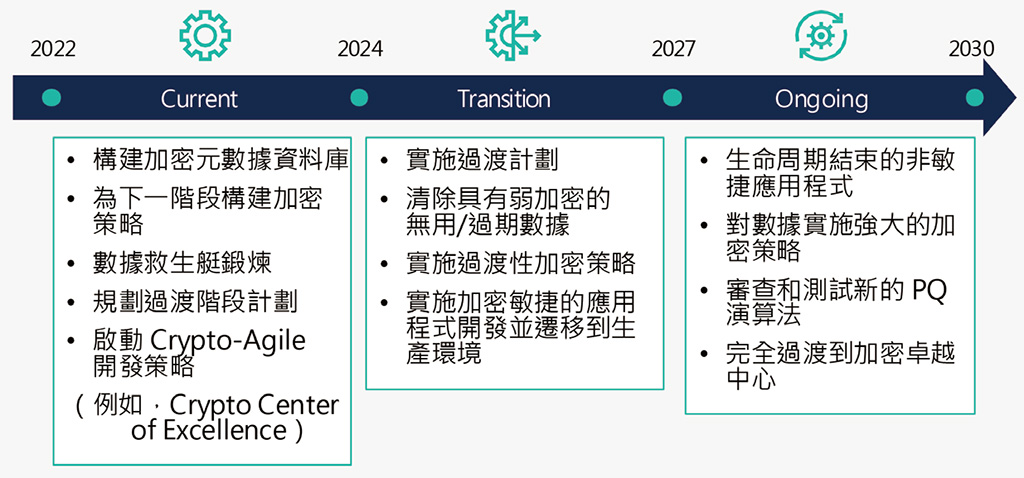 2022

2024

2027

2030

Current

Transition

Ongoing

• 構建加密元數據資料庫
• 為下一階段構建加密策略
• 數據救生艇鍛煉
• 規劃過渡階段計劃
• 啟動 Crypto-Agile 開發策略
（例如，Crypto Center of Excellence）

• 實施過渡計劃
• 清除具有弱加密的無用/過期數據
• 實施過渡性加密策略
• 實施加密敏捷的應用程式開發並遷移到生產環境

• 生命周期結束的非敏捷應用程式
• 對數據實施強大的加密策略
• 審查和測試新的 PQ 演算法
• 完全過渡到加密卓越中心